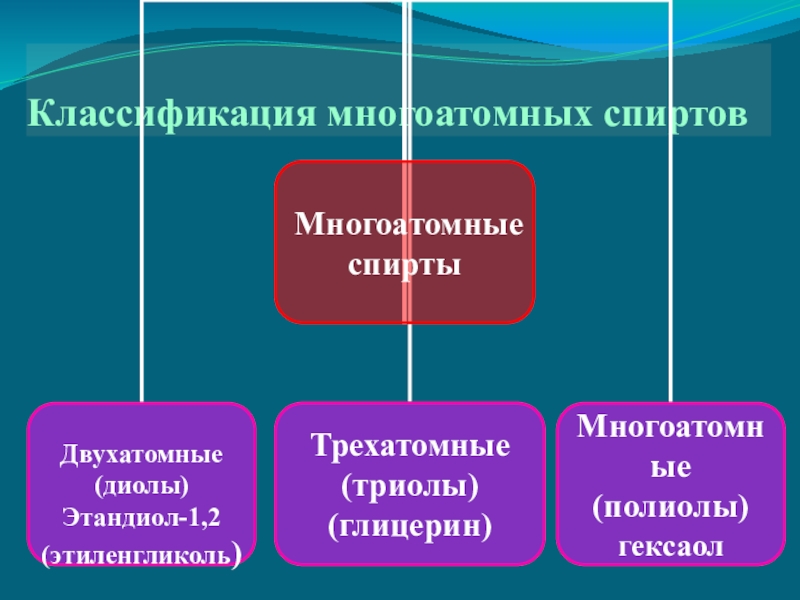 Классификация многоатомных спиртов

Многоатомные спирты

Двухатомные (диолы) Этандиол-1,2 (этиленгликоль)

Трехатомные (триолы) (глицерин)

Многоатомные (полиолы) гексаол